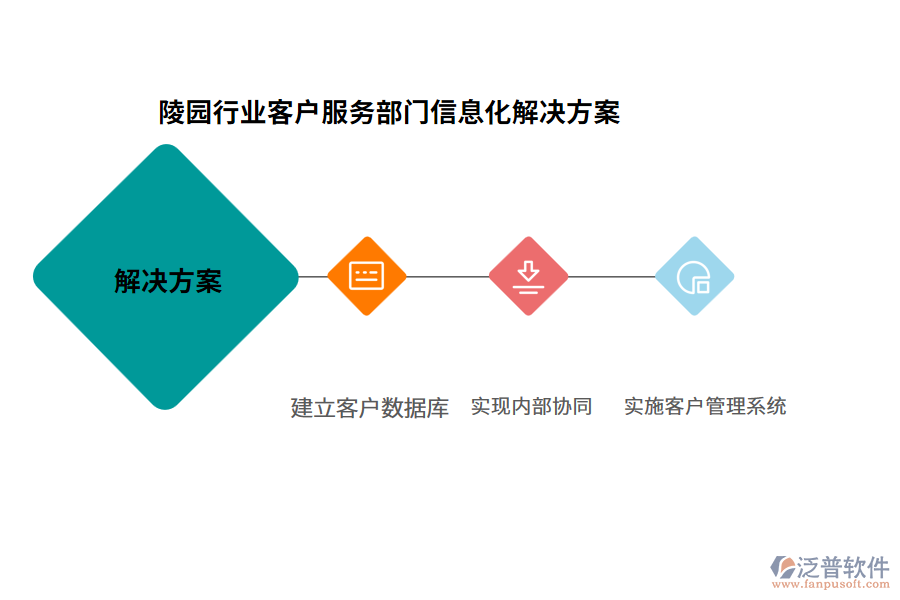 陵园行业客户服务部门信息化解决方案

解决方案

建立客户数据库

实现内部协同

实施客户管理系统

泛普软件
www.fanpusoft.com